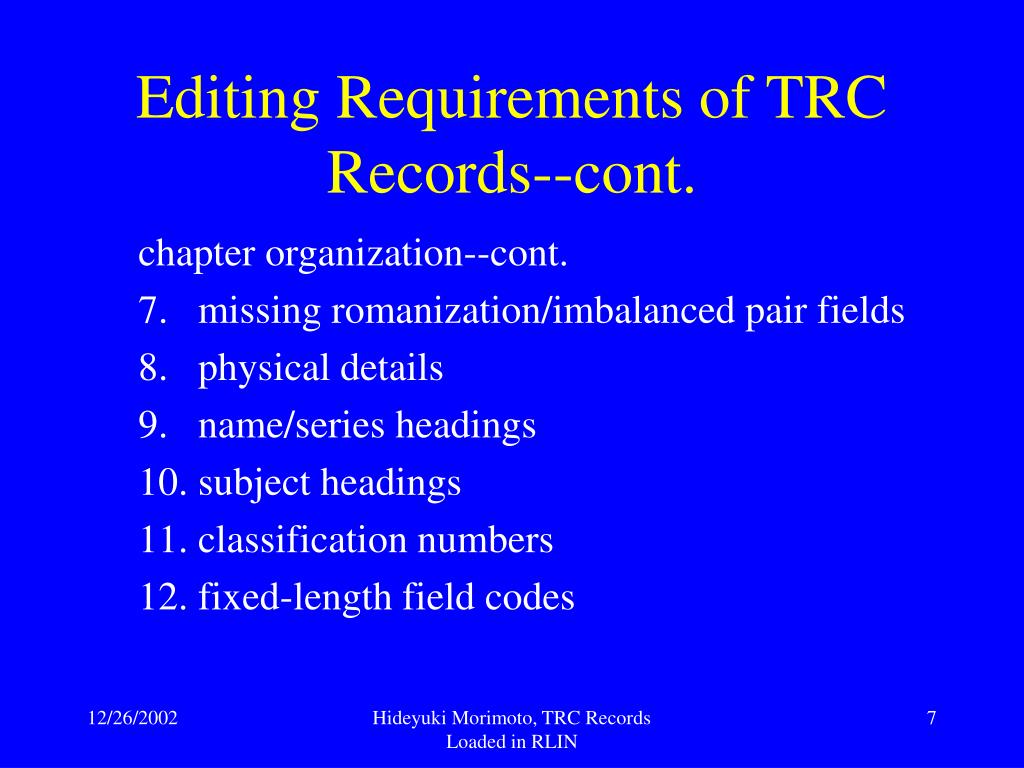 Editing Requirements of TRC Records--cont.

chapter organization--cont.

7. missing romanization/imbalanced pair fields
8. physical details
9. name/series headings
10. subject headings
11. classification numbers
12. fixed-length field codes

12/26/2002

Hideyuki Morimoto, TRC Records Loaded in RLIN

7